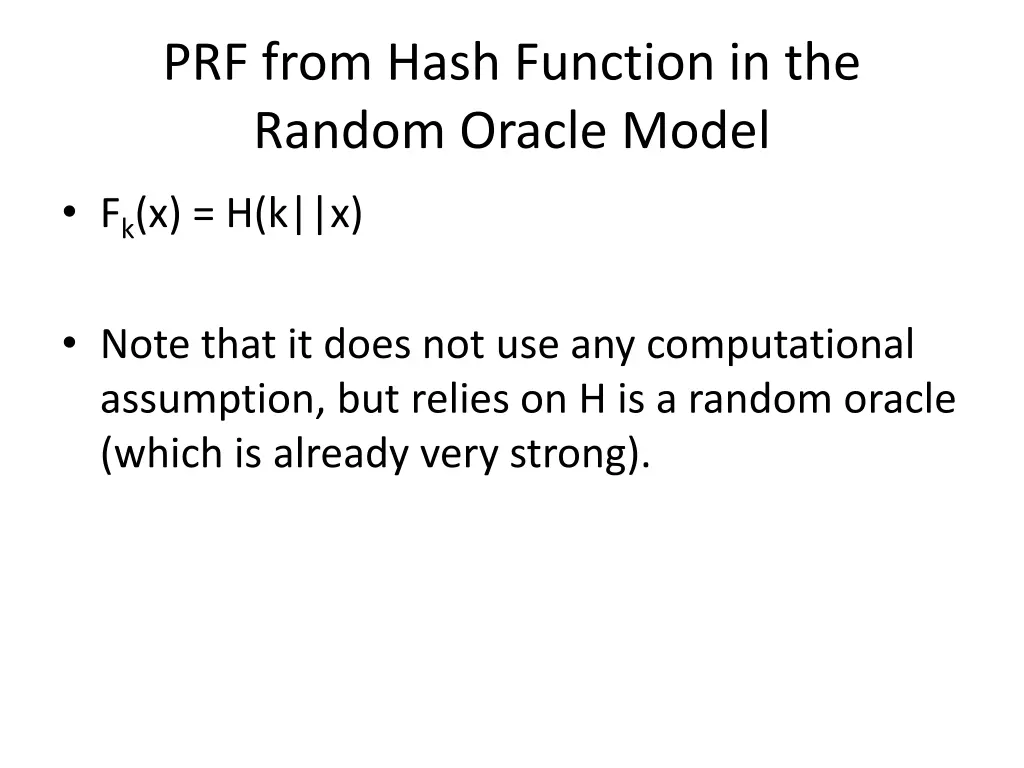 PRF from Hash Function in the Random Oracle Model

• $F_k(x) = H(k||x)$

• Note that it does not use any computational assumption, but relies on H is a random oracle (which is already very strong).